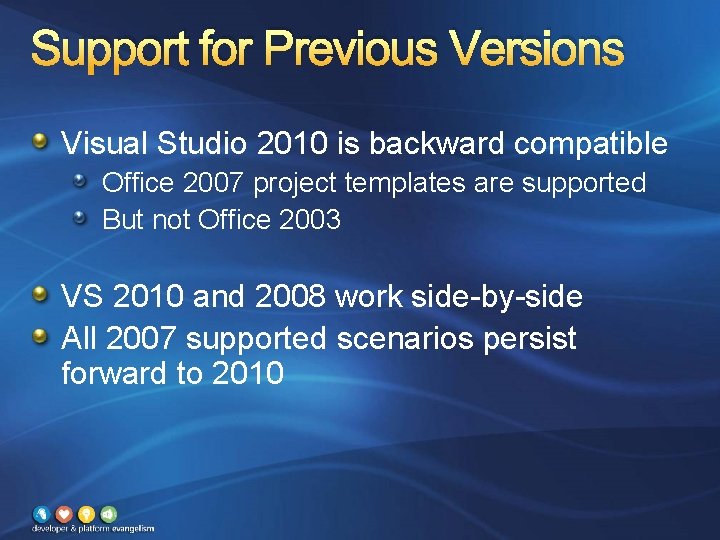 Support for Previous Versions

Visual Studio 2010 is backward compatible

Office 2007 project templates are supported

But not Office 2003

VS 2010 and 2008 work side-by-side

All 2007 supported scenarios persist forward to 2010

developer & platform evangelism